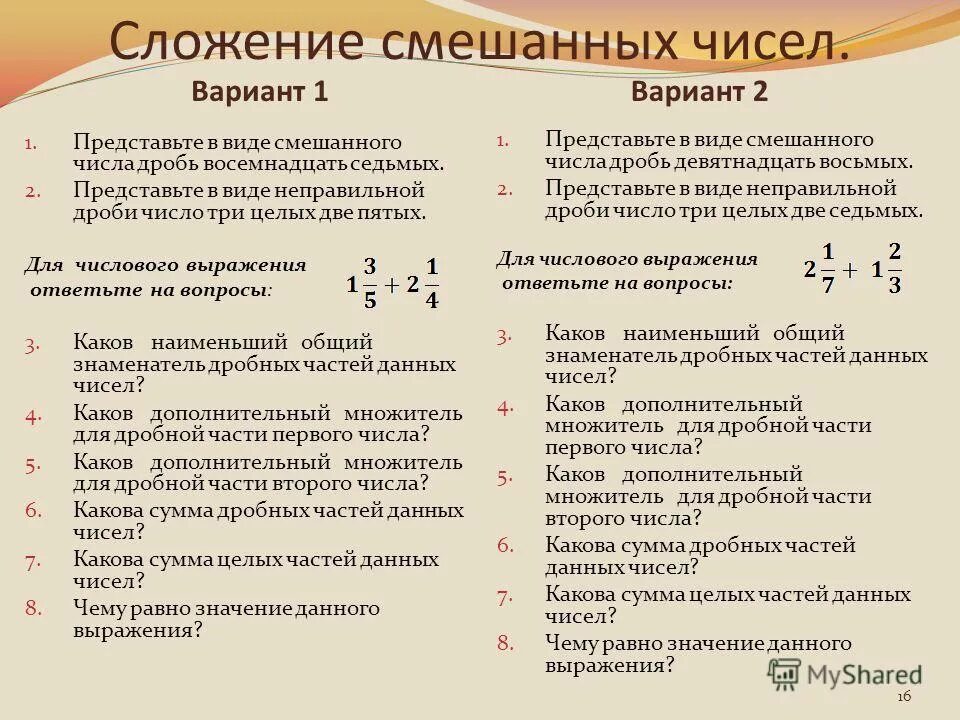 Сложение смешанных чисел.

Вариант 1

1. Представьте в виде смешанного числа дробь восемнадцать седьмых.
2. Представьте в виде неправильной дроби число три целых две пятых.

Для числового выражения ответьте на вопросы: $1\frac{3}{5} + 2\frac{1}{4}$

3. Каков наименьший общий знаменатель дробных частей данных чисел?
4. Каков дополнительный множитель для дробной части первого числа?
5. Каков дополнительный множитель для дробной части второго числа?
6. Какова сумма дробных частей данных чисел?
7. Какова сумма целых частей данных чисел?
8. Чему равно значение данного выражения?

Вариант 2

1. Представьте в виде смешанного числа дробь девятнадцать восьмых.
2. Представьте в виде неправильной дроби число три целых две седьмых.

Для числового выражения ответьте на вопросы: $2\frac{1}{7} + 1\frac{2}{3}$

3. Каков наименьший общий знаменатель дробных частей данных чисел?
4. Каков дополнительный множитель для дробной части первого числа?
5. Каков дополнительный множитель для дробной части второго числа?
6. Какова сумма дробных частей данных чисел?
7. Какова сумма целых частей данных чисел?
8. Чему равно значение данного выражения?

MyShared

16